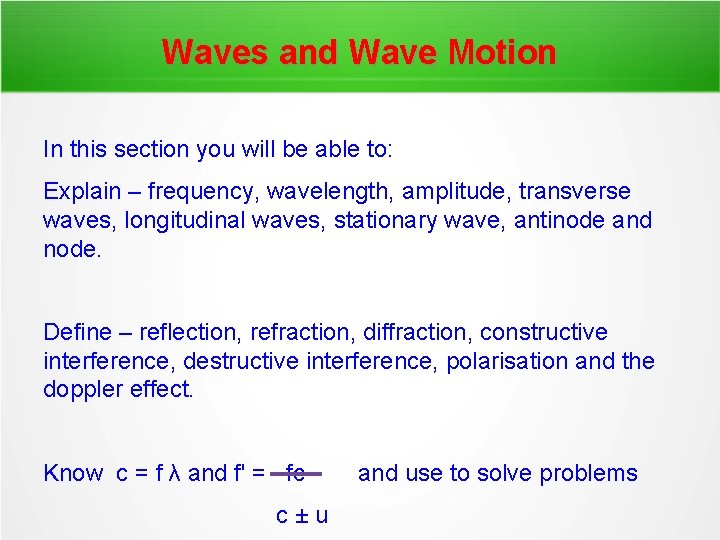 Waves and Wave Motion

In this section you will be able to:

Explain – frequency, wavelength, amplitude, transverse waves, longitudinal waves, stationary wave, antinode and node.

Define – reflection, refraction, diffraction, constructive interference, destructive interference, polarisation and the doppler effect.

Know $c = f\lambda$ and $f' = \frac{fc}{c \pm u}$ and use to solve problems